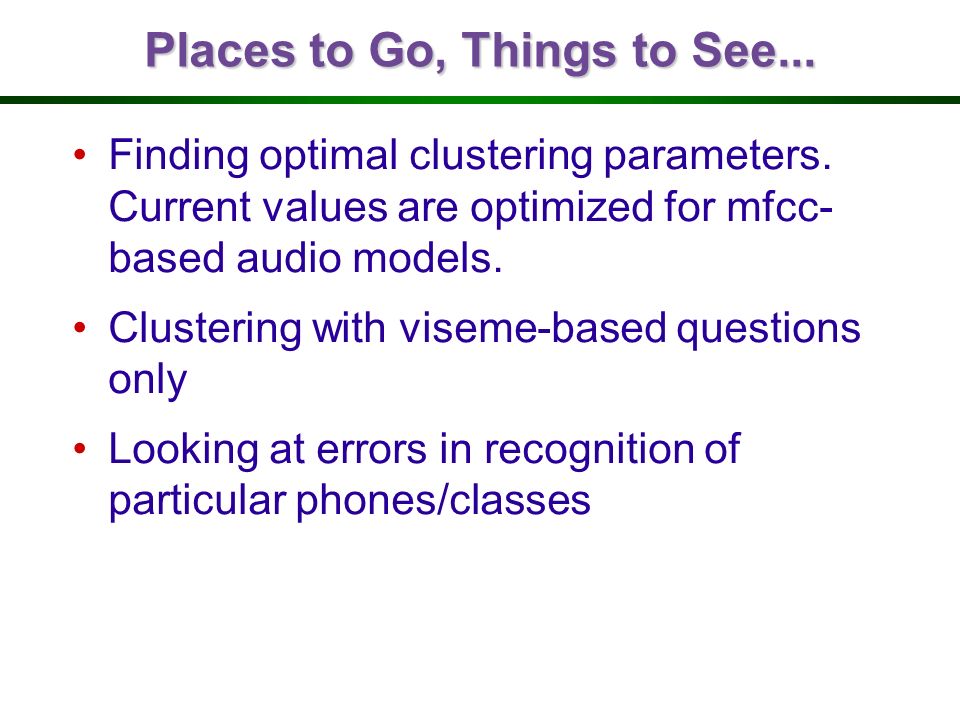 Places to Go, Things to See...

• Finding optimal clustering parameters. Current values are optimized for mfcc-based audio models.

• Clustering with viseme-based questions only

• Looking at errors in recognition of particular phones/classes